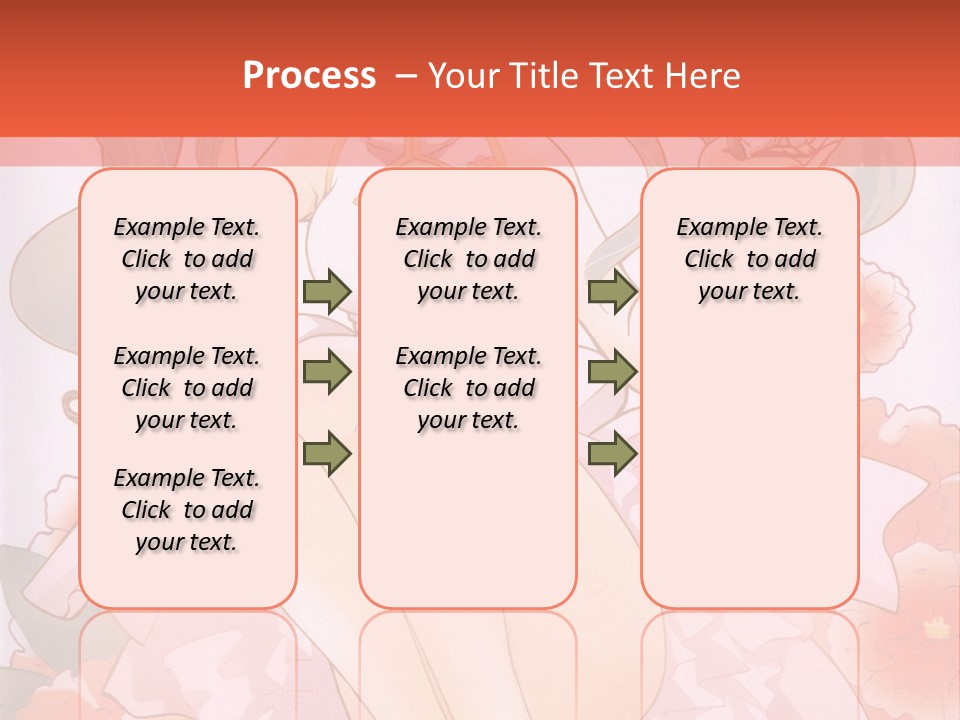 Process – Your Title Text Here

Example Text. Click to add your text.

Example Text. Click to add your text.

Example Text. Click to add your text.

Example Text. Click to add your text.

Example Text. Click to add your text.

Example Text. Click to add your text.